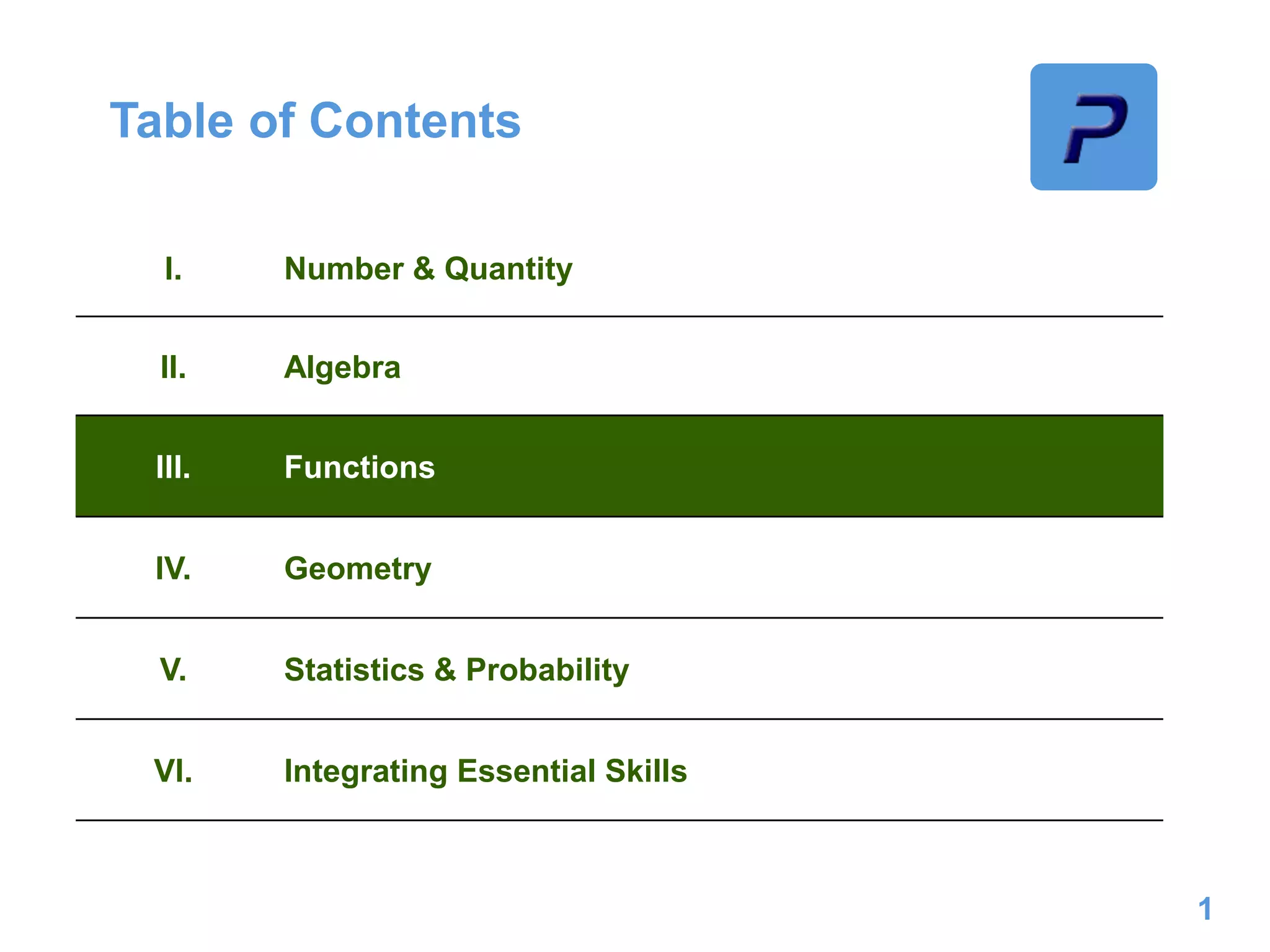 Table of Contents

P

I. Number & Quantity

II. Algebra

III. Functions

IV. Geometry

V. Statistics & Probability

VI. Integrating Essential Skills

1